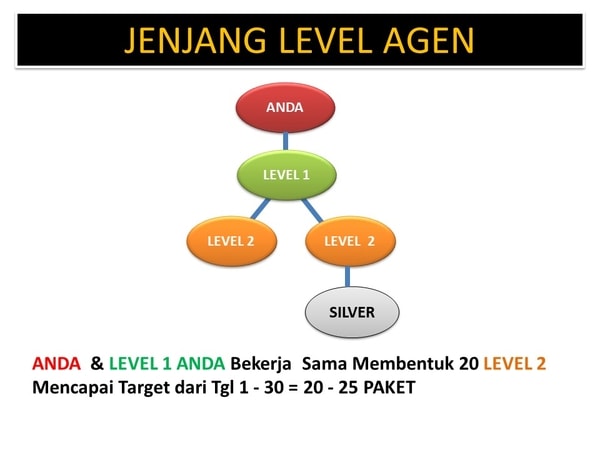 JENJANG LEVEL AGEN

ANDA

LEVEL 1

LEVEL 2

LEVEL 2

SILVER

ANDA & LEVEL 1 ANDA Bekerja Sama Membentuk 20 LEVEL 2 Mencapai Target dari Tgl 1 - 30 = 20 - 25 PAKET